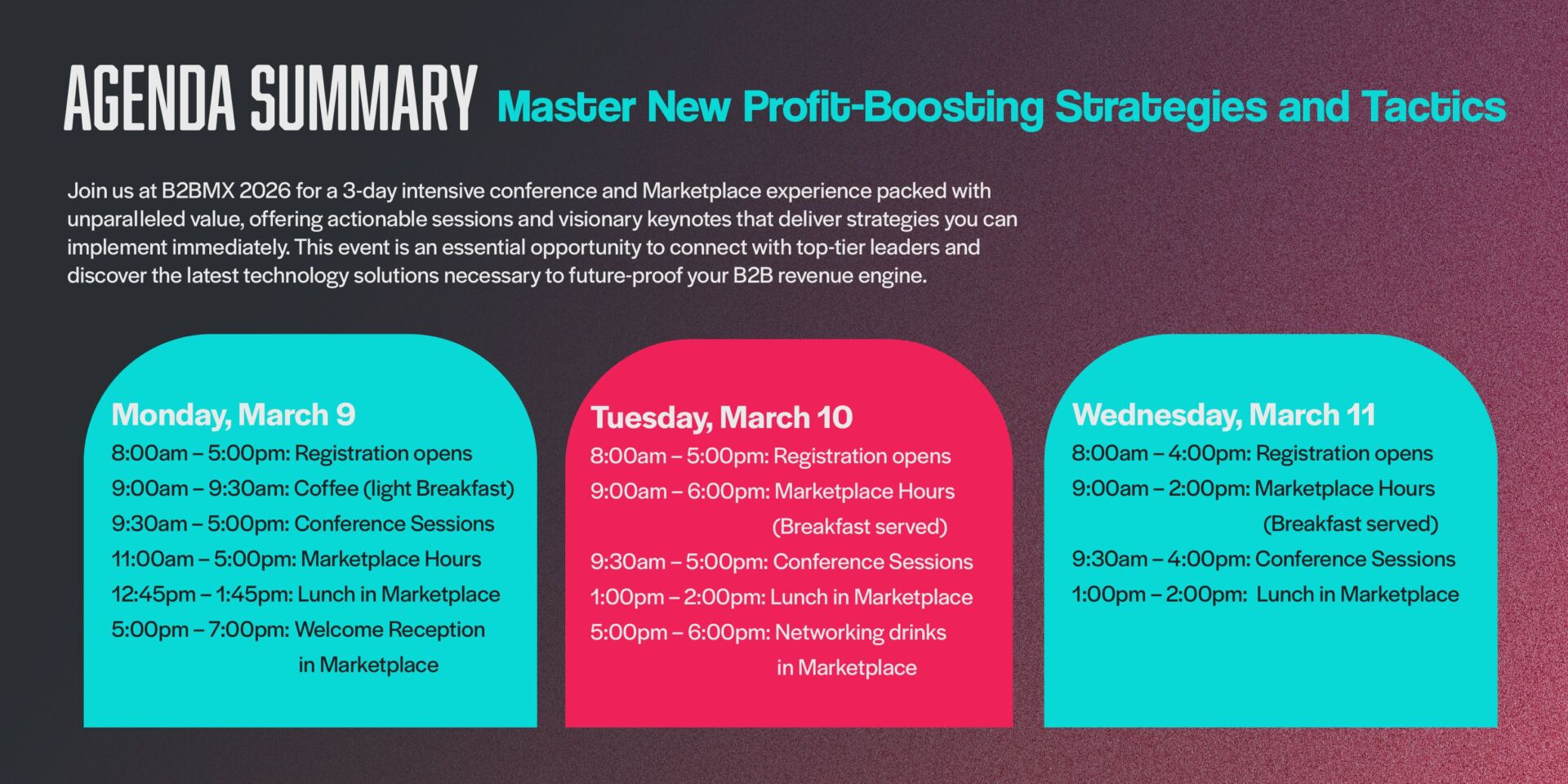 AGENDA SUMMARY Master New Profit-Boosting Strategies and Tactics

Join us at B2BMX 2026 for a 3-day intensive conference and Marketplace experience packed with unparalleled value, offering actionable sessions and visionary keynotes that deliver strategies you can implement immediately. This event is an essential opportunity to connect with top-tier leaders and discover the latest technology solutions necessary to future-proof your B2B revenue engine.

Monday, March 9
8:00am – 5:00pm: Registration opens
9:00am – 9:30am: Coffee (light Breakfast)
9:30am – 5:00pm: Conference Sessions
11:00am – 5:00pm: Marketplace Hours
12:45pm – 1:45pm: Lunch in Marketplace
5:00pm – 7:00pm: Welcome Reception in Marketplace

Tuesday, March 10
8:00am – 5:00pm: Registration opens
9:00am – 6:00pm: Marketplace Hours (Breakfast served)
9:30am – 5:00pm: Conference Sessions
1:00pm – 2:00pm: Lunch in Marketplace
5:00pm – 6:00pm: Networking drinks in Marketplace

Wednesday, March 11
8:00am – 4:00pm: Registration opens
9:00am – 2:00pm: Marketplace Hours (Breakfast served)
9:30am – 4:00pm: Conference Sessions
1:00pm – 2:00pm: Lunch in Marketplace